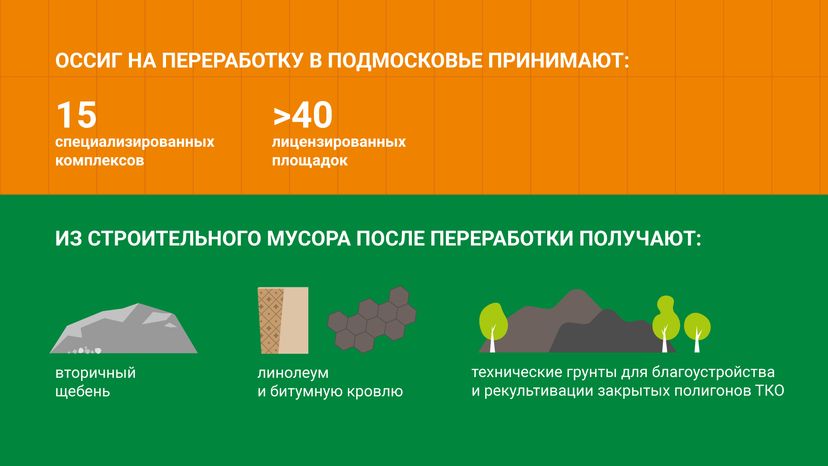 ОССИГ НА ПЕРЕРАБОТКУ В ПОДМОСКОВЬЕ ПРИНИМАЮТ:

15
специализированных комплексов

>40
лицензированных площадок

ИЗ СТРОИТЕЛЬНОГО МУСОРА ПОСЛЕ ПЕРЕРАБОТКИ ПОЛУЧАЮТ:

вторичный щебень

линолеум и битумную кровлю

технические грунты для благоустройства и рекультивации закрытых полигонов ТКО